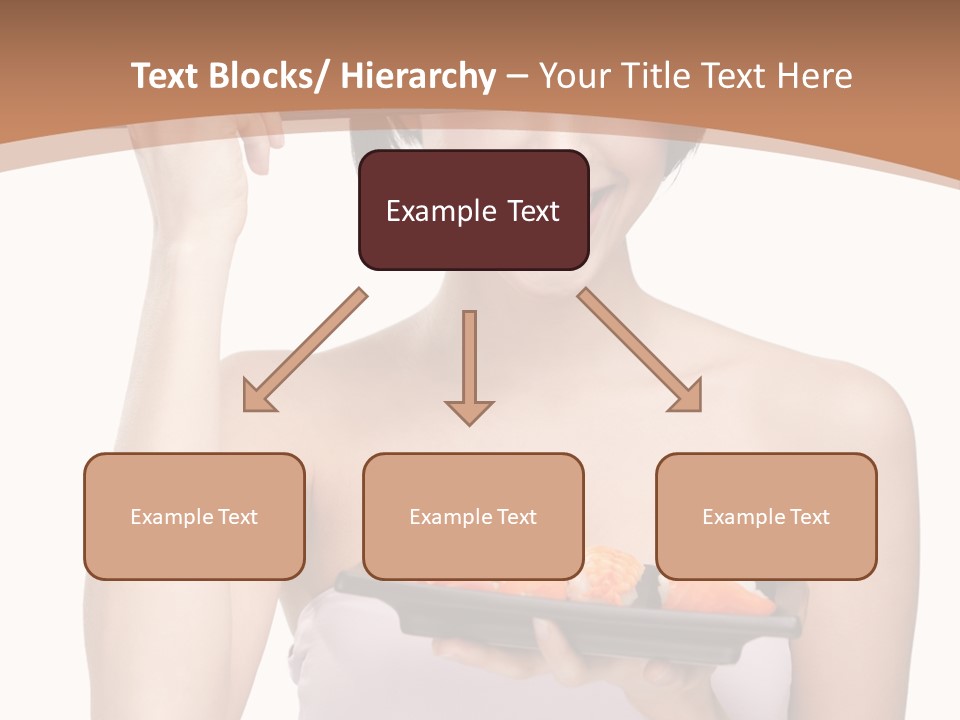 Text Blocks/ Hierarchy – Your Title Text Here

Example Text

Example Text

Example Text

Example Text